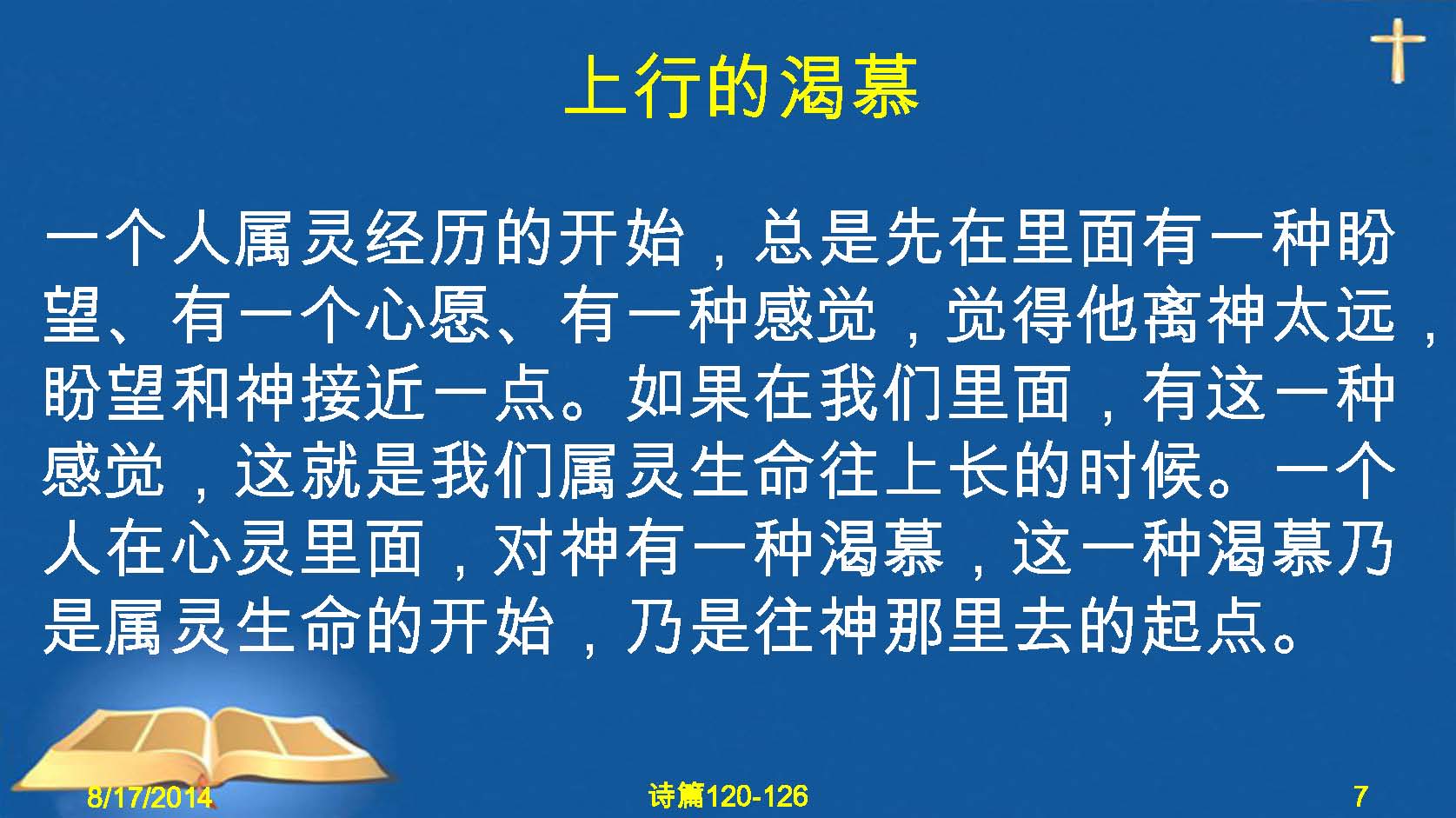 上行的渴慕

一个人属灵经历的开始，总是先在里面有一种盼望、有一个心愿、有一种感觉，觉得他离神太远，盼望和神接近一点。如果在我们里面，有这一种感觉，这就是我们属灵生命往上长的时候。一个人在心灵里面，对神有一种渴慕，这一种渴慕乃是属灵生命的开始，乃是往神那里去的起点。

8/17/2014

诗篇120-126

7